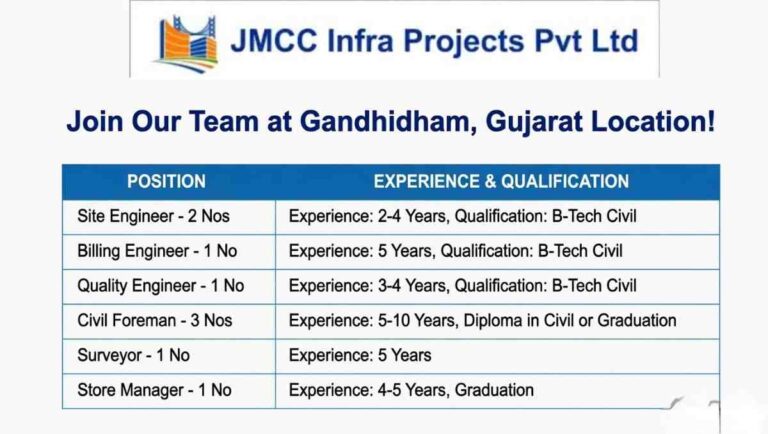 JMCC Infra Projects Pvt Ltd

Join Our Team at Gandhidham, Gujarat Location!

| POSITION | EXPERIENCE & QUALIFICATION |
|---|---|
| Site Engineer - 2 Nos | Experience: 2-4 Years, Qualification: B-Tech Civil |
| Billing Engineer - 1 No | Experience: 5 Years, Qualification: B-Tech Civil |
| Quality Engineer - 1 No | Experience: 3-4 Years, Qualification: B-Tech Civil |
| Civil Foreman - 3 Nos | Experience: 5-10 Years, Diploma in Civil or Graduation |
| Surveyor - 1 No | Experience: 5 Years |
| Store Manager - 1 No | Experience: 4-5 Years, Graduation |